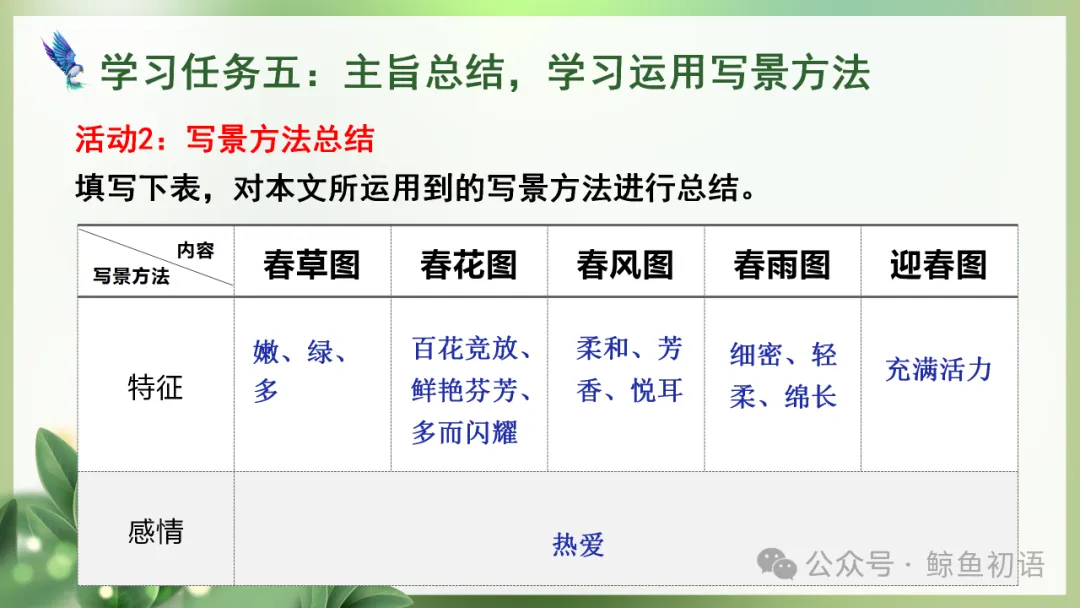 学习任务五：主旨总结，学习运用写景方法

活动2：写景方法总结

填写下表，对本文所运用到的写景方法进行总结。

| 内容 写景方法 | 春草图 | 春花图 | 春风图 | 春雨图 | 迎春图 |
|---|---|---|---|---|---|
| 特征 | 嫩、绿、多 | 百花竞放、鲜艳芬芳、多而闪耀 | 柔和、芳香、悦耳 | 细密、轻柔、绵长 | 充满活力 |
| 感情 | 热爱 | | | | |

公众号 · 鲸鱼初语